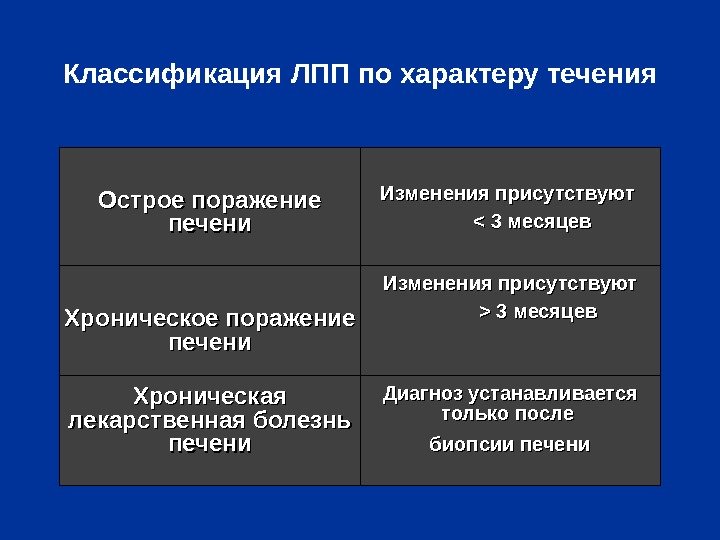 Классификация ЛПП по характеру течения

| | |
|---|---|
| Острое поражение печени | Изменения присутствуют < 3 месяцев |
| Хроническое поражение печени | Изменения присутствуют > 3 месяцев |
| Хроническая лекарственная болезнь печени | Диагноз устанавливается только после биопсии печени |